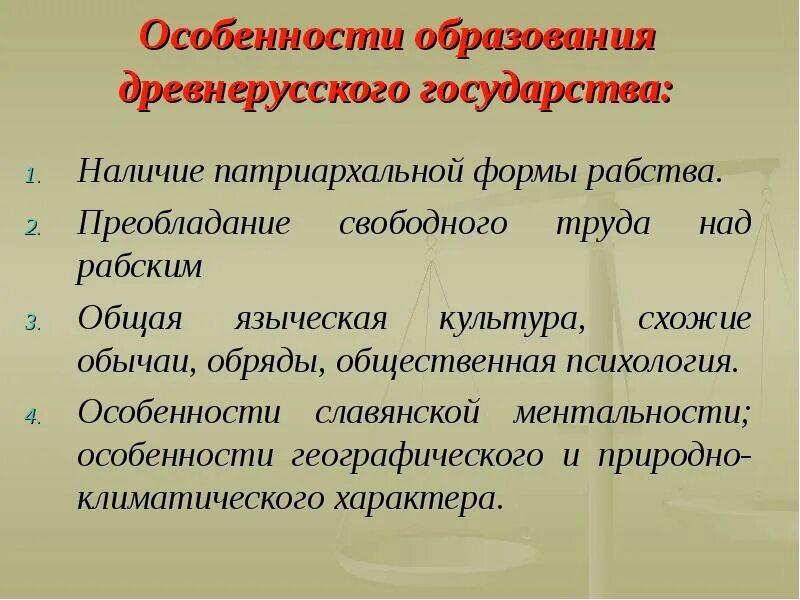 Особенности образования древнерусского государства:

1. Наличие патриархальной формы рабства.
2. Преобладание свободного труда над рабским
3. Общая языческая культура, схожие обычаи, обряды, общественная психология.
4. Особенности славянской ментальности; особенности географического и природно-климатического характера.